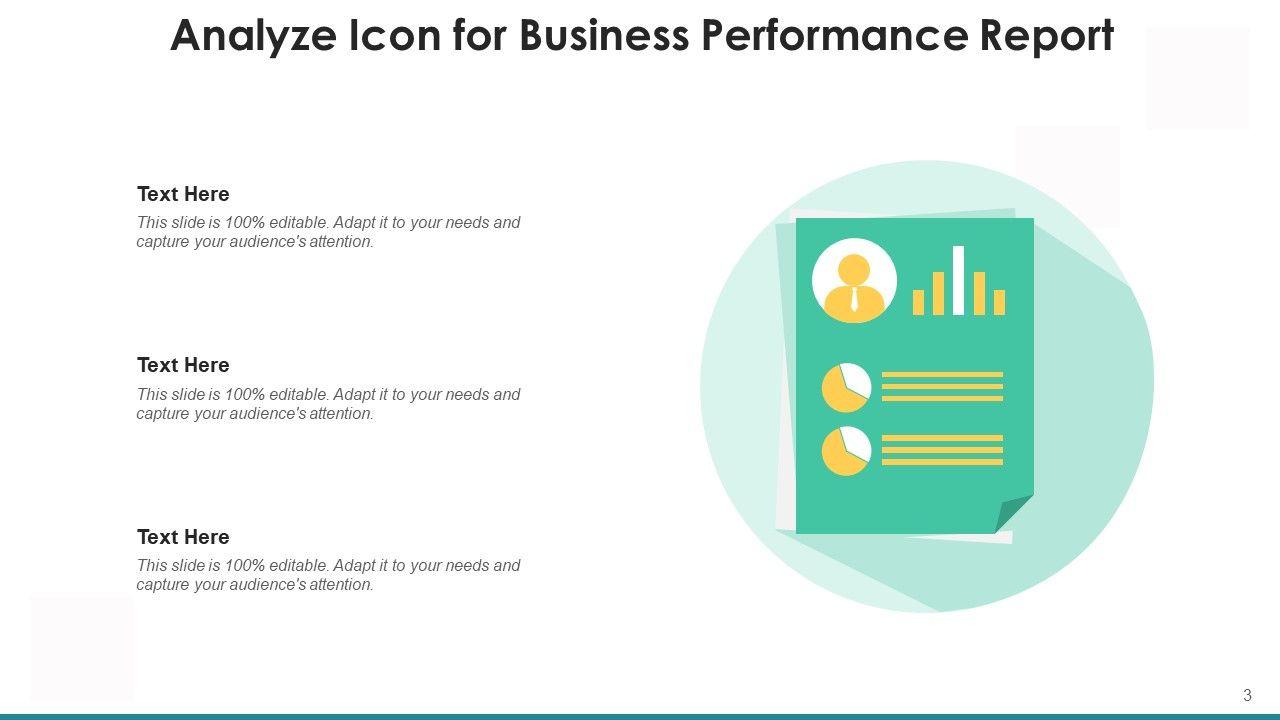 Analyze Icon for Business Performance Report

Text Here

This slide is 100% editable. Adapt it to your needs and capture your audience's attention.

Text Here

This slide is 100% editable. Adapt it to your needs and capture your audience's attention.

Text Here

This slide is 100% editable. Adapt it to your needs and capture your audience's attention.

3